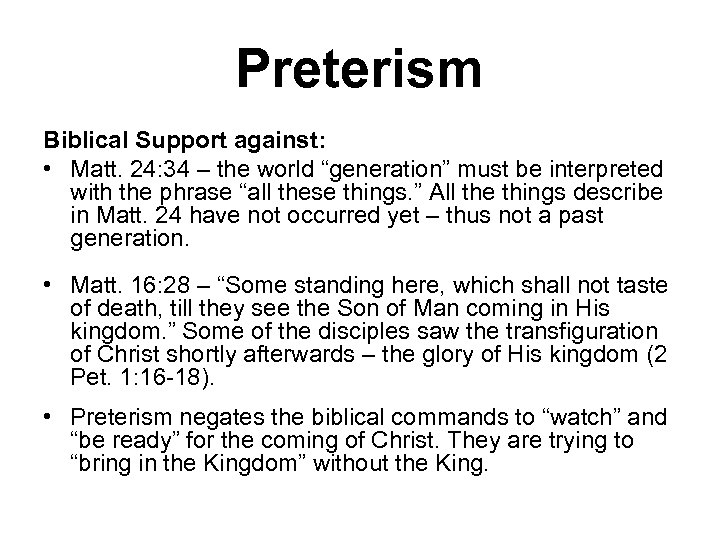 Preterism

Biblical Support against:

• Matt. 24:34 – the world “generation” must be interpreted with the phrase “all these things.” All the things describe in Matt. 24 have not occurred yet – thus not a past generation.

• Matt. 16:28 – “Some standing here, which shall not taste of death, till they see the Son of Man coming in His kingdom.” Some of the disciples saw the transfiguration of Christ shortly afterwards – the glory of His kingdom (2 Pet. 1:16-18).

• Preterism negates the biblical commands to “watch” and “be ready” for the coming of Christ. They are trying to “bring in the Kingdom” without the King.